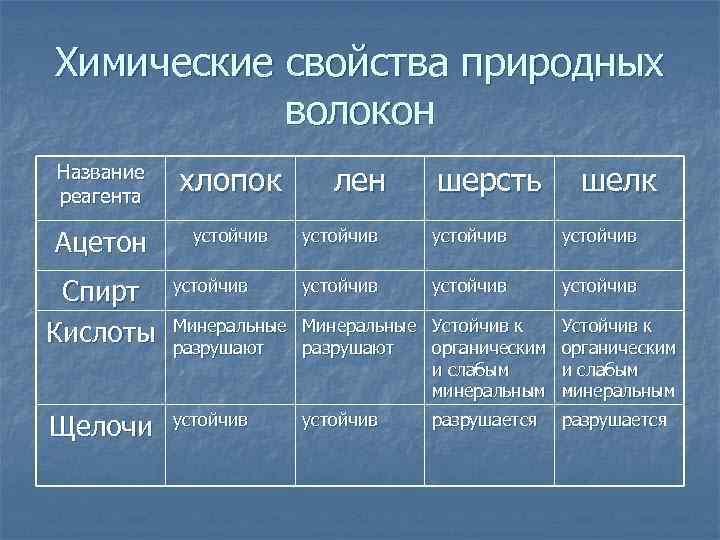 Химические свойства природных волокон

| Название реагента | хлопок | лен | шерсть | шелк |
|---|---|---|---|---|
| Ацетон | устойчив | устойчив | устойчив | устойчив |
| Спирт | устойчив | устойчив | устойчив | устойчив |
| Кислоты | Минеральные разрушают | Минеральные разрушают | Устойчив к органическим и слабым минеральным | Устойчив к органическим и слабым минеральным |
| Щелочи | устойчив | устойчив | разрушается | разрушается |